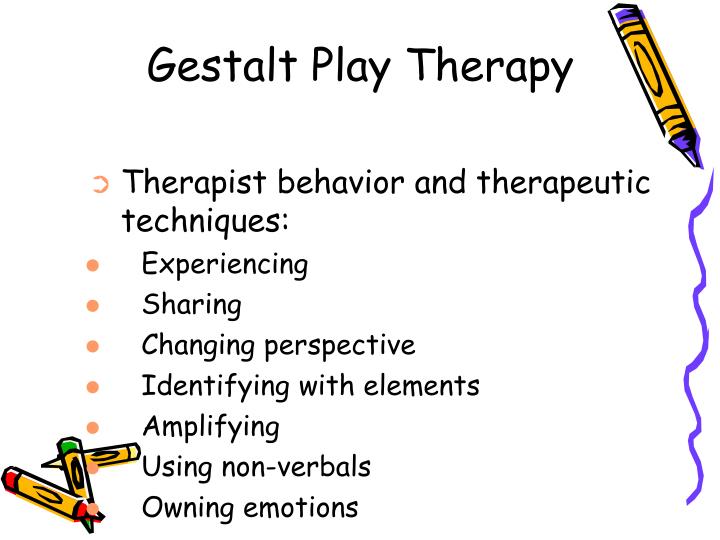 Gestalt Play Therapy

Therapist behavior and therapeutic techniques:

- Experiencing
- Sharing
- Changing perspective
- Identifying with elements
- Amplifying
- Using non-verbals
- Owning emotions